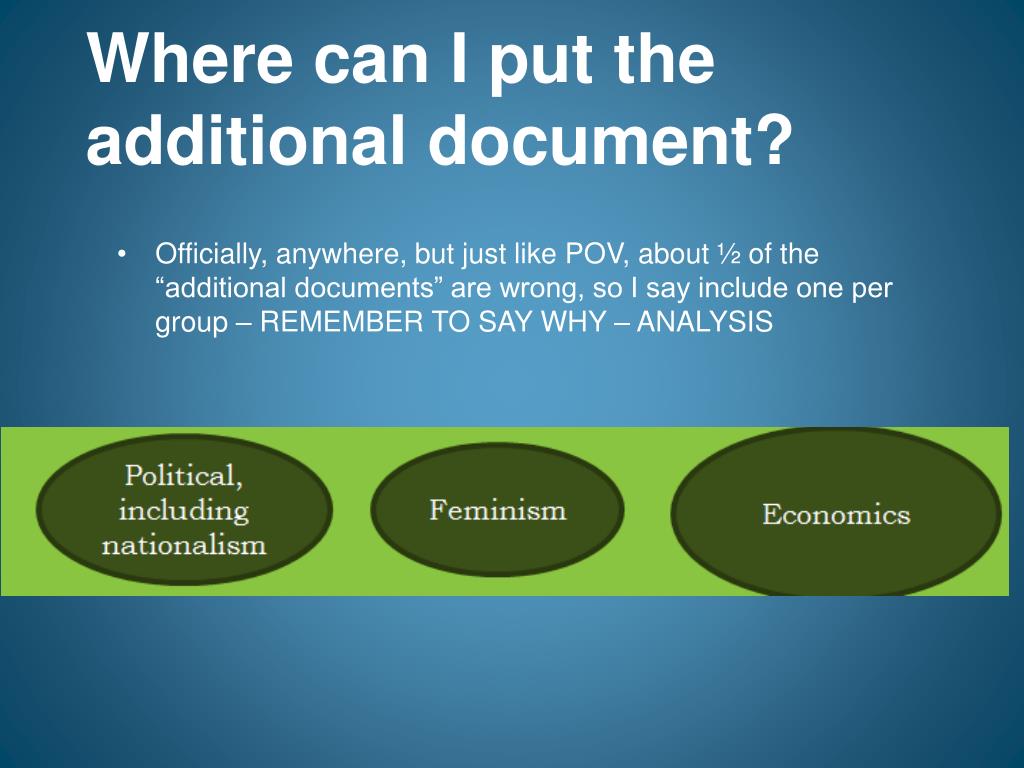 Where can I put the additional document?

• Officially, anywhere, but just like POV, about ½ of the “additional documents” are wrong, so I say include one per group – REMEMBER TO SAY WHY – ANALYSIS

Political, including nationalism

Feminism

Economics